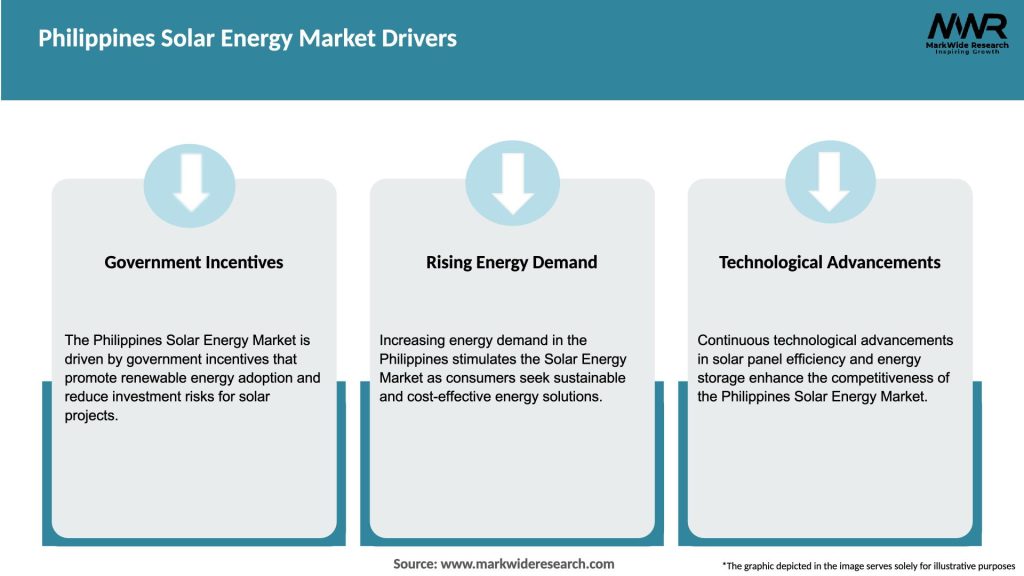 Philippines Solar Energy Market Drivers

MWR
MarkWide Research
Inspiring Growth

Government Incentives

The Philippines Solar Energy Market is driven by government incentives that promote renewable energy adoption and reduce investment risks for solar projects.

Rising Energy Demand

Increasing energy demand in the Philippines stimulates the Solar Energy Market as consumers seek sustainable and cost-effective energy solutions.

Technological Advancements

Continuous technological advancements in solar panel efficiency and energy storage enhance the competitiveness of the Philippines Solar Energy Market.

Source: www.markwideresearch.com

*The graphic depicted in the image serves solely for illustrative purposes